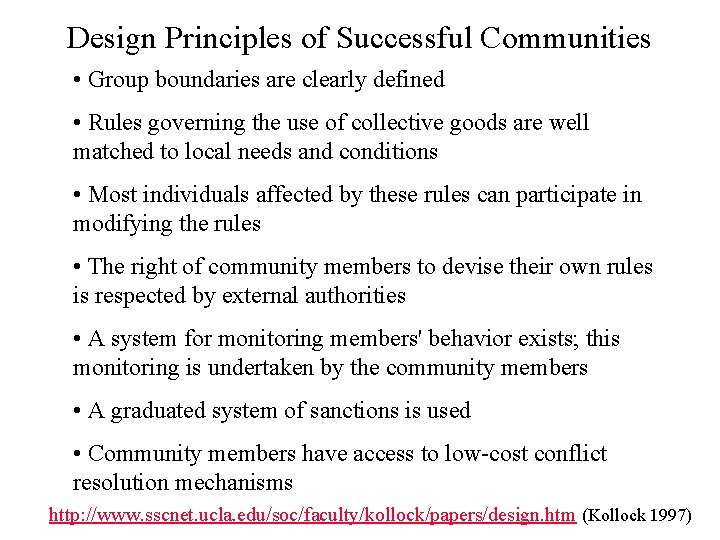 Design Principles of Successful Communities

• Group boundaries are clearly defined

• Rules governing the use of collective goods are well matched to local needs and conditions

• Most individuals affected by these rules can participate in modifying the rules

• The right of community members to devise their own rules is respected by external authorities

• A system for monitoring members' behavior exists; this monitoring is undertaken by the community members

• A graduated system of sanctions is used

• Community members have access to low-cost conflict resolution mechanisms

http://www.sscnet.ucla.edu/soc/faculty/kollock/papers/design.htm (Kollock 1997)